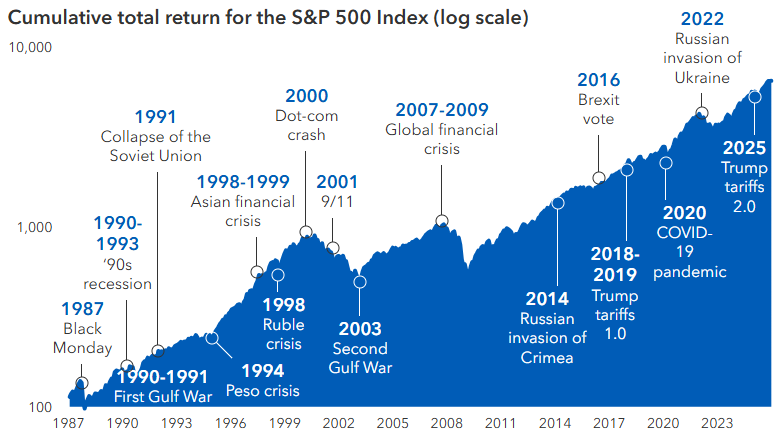 Cumulative total return for the S&P 500 Index (log scale)

10,000

1,000

100

1987
Black Monday

1990-1993
'90s recession

1990-1991
First Gulf War

1991
Collapse of the Soviet Union

1994
Peso crisis

1998-1999
Asian financial crisis

1998
Ruble crisis

2000
Dot-com crash

2001
9/11

2003
Second Gulf War

2007-2009
Global financial crisis

2014
Russian invasion of Crimea

2016
Brexit vote

2018-2019
Trump tariffs 1.0

2020
COVID-19 pandemic

2022
Russian invasion of Ukraine

2025
Trump tariffs 2.0

1987 1990 1993 1996 1999 2002 2005 2008 2011 2014 2017 2020 2023